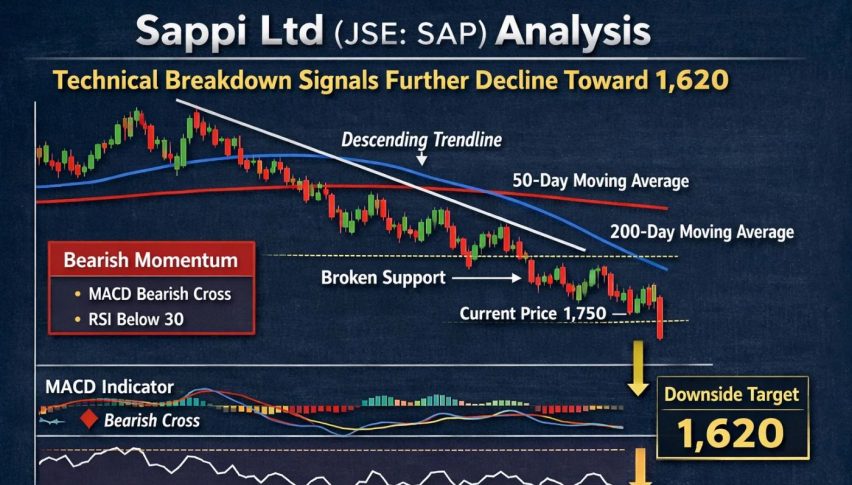 Sappi Ltd (JSE: SAP) Analysis

Technical Breakdown Signals Further Decline Toward 1,620

Descending Trendline

50-Day Moving Average

200-Day Moving Average

Bearish Momentum
• MACD Bearish Cross
• RSI Below 30

Broken Support

Current Price 1,750

MACD Indicator

Bearish Cross

Downside Target
1,620